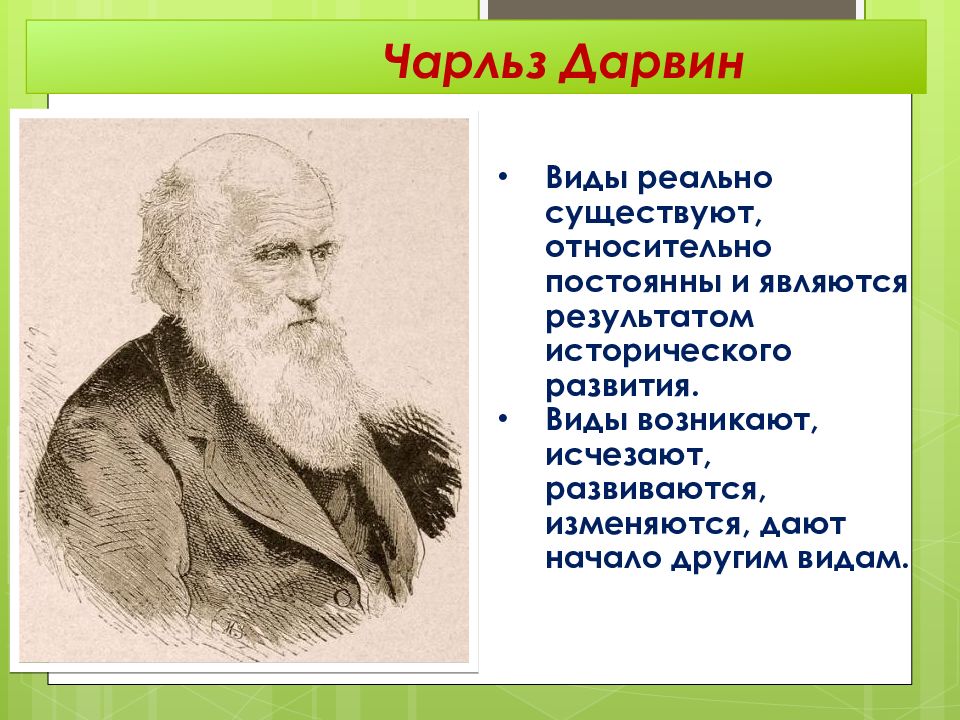 Чарльз Дарвин

• Виды реально существуют, относительно постоянны и являются результатом исторического развития.
• Виды возникают, исчезают, развиваются, изменяются, дают начало другим видам.